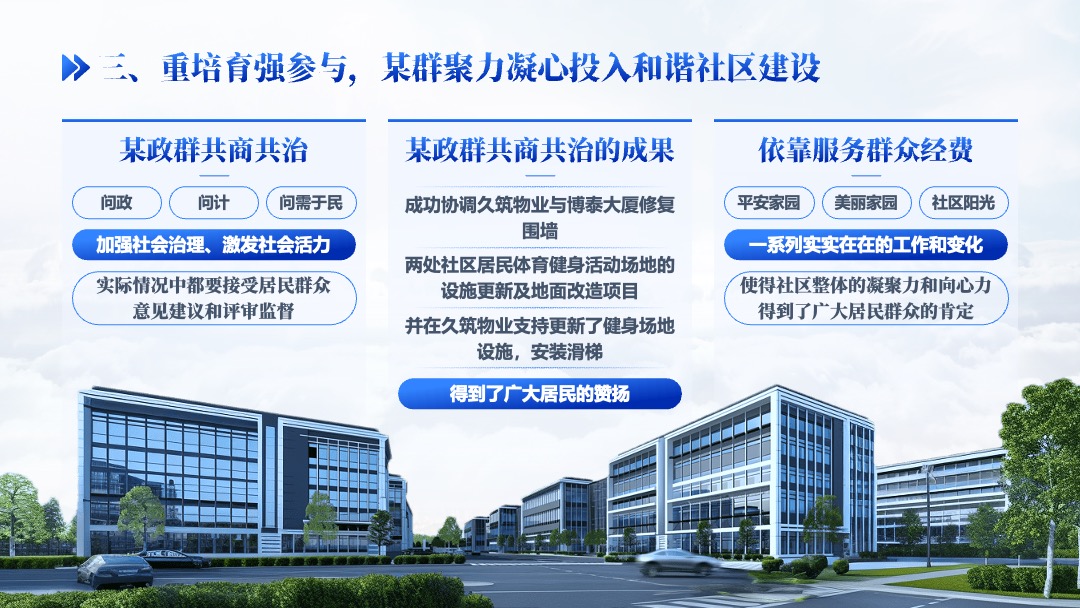 三、重培育强参与，某群聚力凝心投入和谐社区建设

某政群共商共治

问政

问计

问需于民

加强社会治理、激发社会活力

实际情况中都要接受居民群众意见建议和评审监督

某政群共商共治的成果

成功协调久筑物业与博泰大厦修复围墙

两处社区居民体育健身活动场地的设施更新及地面改造项目

并在久筑物业支持更新了健身场地设施，安装滑梯

得到了广大居民的赞扬

依靠服务群众经费

平安家园

美丽家园

社区阳光

一系列实实在在的工作和变化

使得社区整体的凝聚力和向心力得到了广大居民群众的肯定